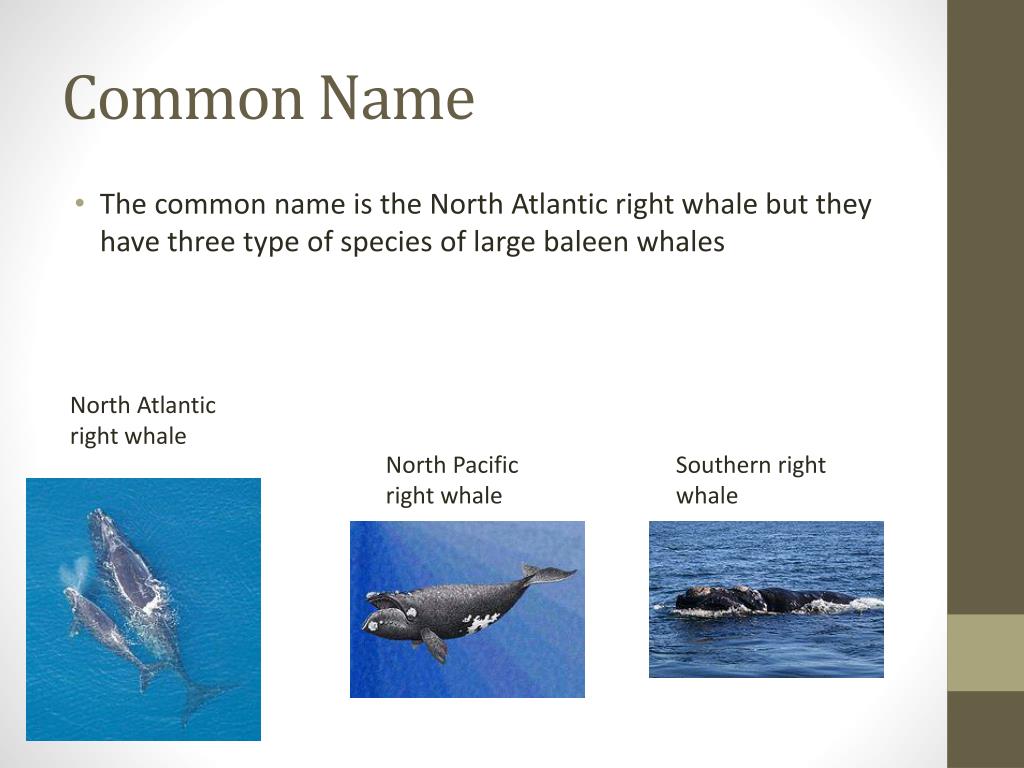 Common Name

• The common name is the North Atlantic right whale but they have three type of species of large baleen whales

North Atlantic right whale

North Pacific right whale

Southern right whale